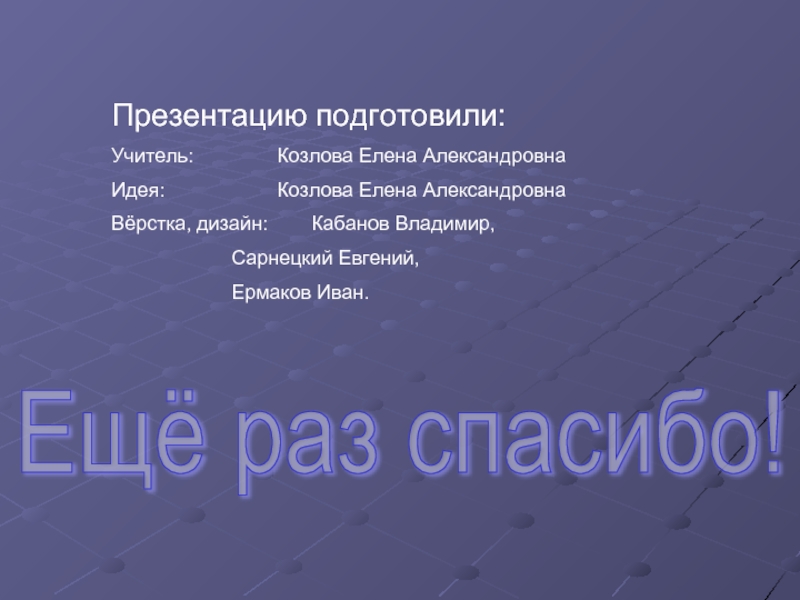 Презентацию подготовили:

Учитель: Козлова Елена Александровна

Идея: Козлова Елена Александровна

Вёрстка, дизайн: Кабанов Владимир,

Сарнецкий Евгений,

Ермаков Иван.

Ещё раз спасибо!